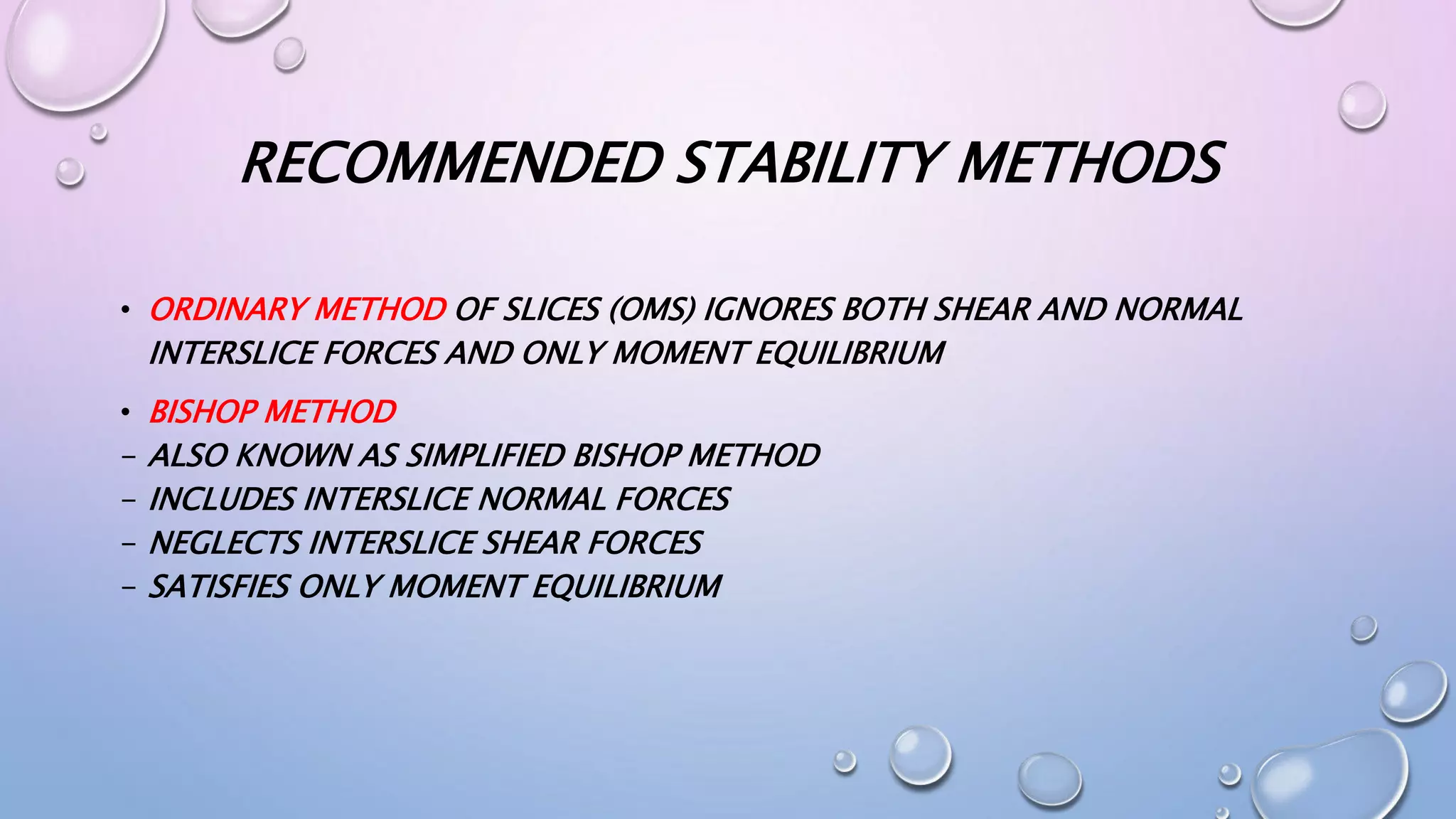 RECOMMENDED STABILITY METHODS

• ORDINARY METHOD OF SLICES (OMS) IGNORES BOTH SHEAR AND NORMAL INTERSLICE FORCES AND ONLY MOMENT EQUILIBRIUM

• BISHOP METHOD
– ALSO KNOWN AS SIMPLIFIED BISHOP METHOD
– INCLUDES INTERSLICE NORMAL FORCES
– NEGLECTS INTERSLICE SHEAR FORCES
– SATISFIES ONLY MOMENT EQUILIBRIUM